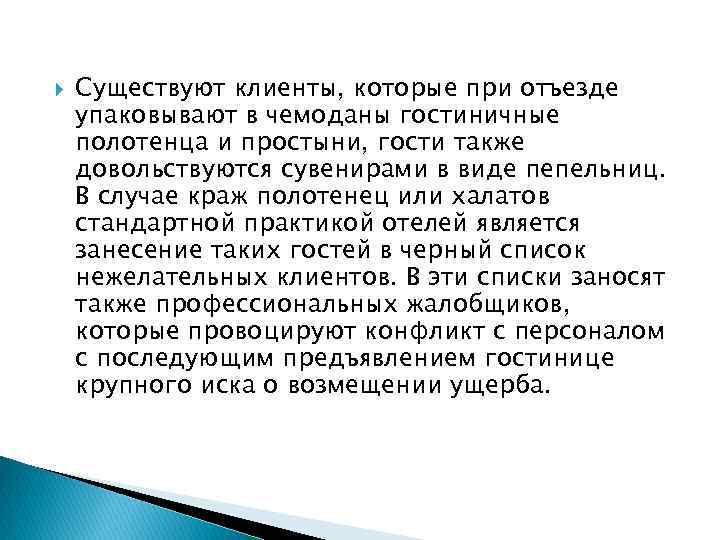 Существуют клиенты, которые при отъезде упаковывают в чемоданы гостиничные полотенца и простыни, гости также довольствуются сувенирами в виде пепельниц. В случае краж полотенец или халатов стандартной практикой отелей является занесение таких гостей в черный список нежелательных клиентов. В эти списки заносят также профессиональных жалобщиков, которые провоцируют конфликт с персоналом с последующим предъявлением гостинице крупного иска о возмещении ущерба.